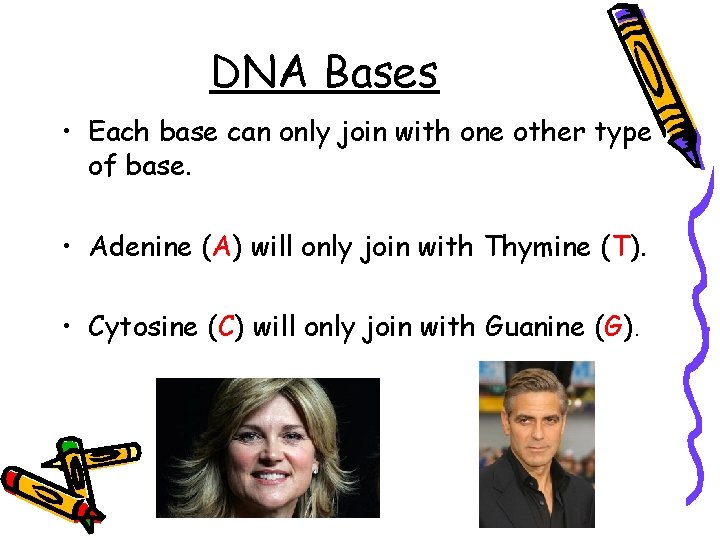 DNA Bases

• Each base can only join with one other type of base.

• Adenine (A) will only join with Thymine (T).

• Cytosine (C) will only join with Guanine (G).